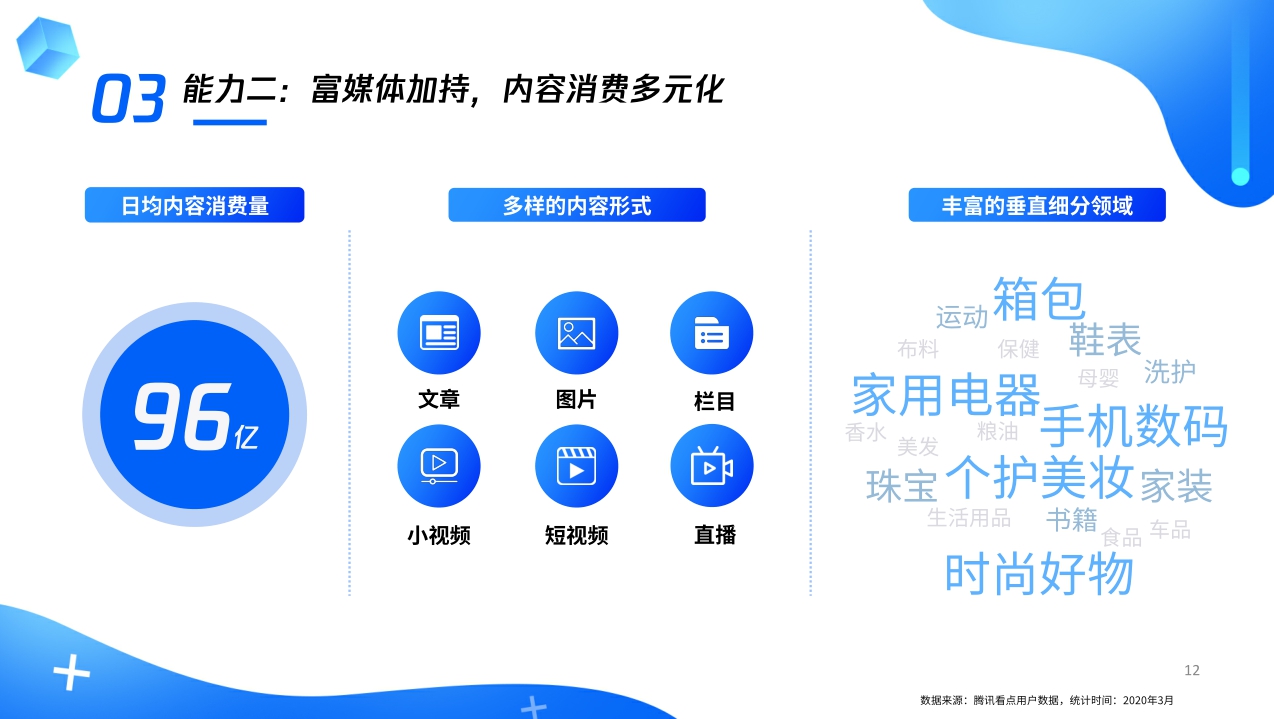 03 能力二：富媒体加持，内容消费多元化

日均内容消费量

96亿

多样的内容形式

文章
图片
栏目
小视频
短视频
直播

丰富的垂直细分领域

运动
箱包
布料
保健
鞋表
母婴
洗护
家用电器
香水
美发
粮油
手机数码
珠宝
个护美妆
家装
生活用品
书籍
食品
车品
时尚好物

12

数据来源：腾讯看点用户数据，统计时间：2020年3月